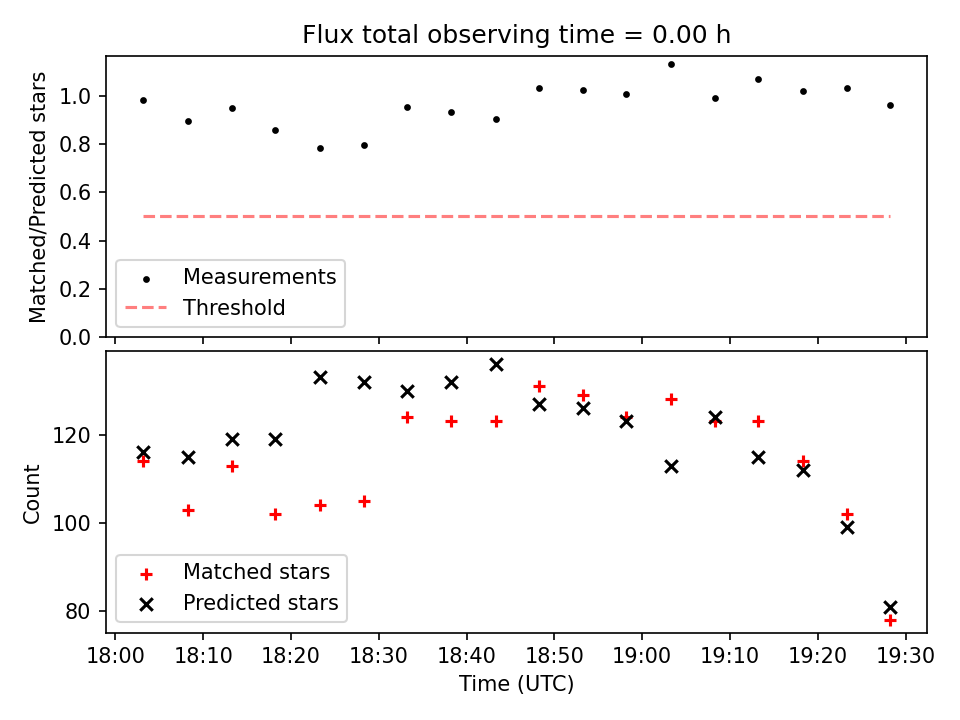 Flux total observing time = 0.00 h

Matched/Predicted stars

1.0
0.8
0.6
0.4
0.2
0.0

Measurements
Threshold

Count

120
100
80

Matched stars
Predicted stars

18:00
18:10
18:20
18:30
18:40
18:50
19:00
19:10
19:20
19:30

Time (UTC)